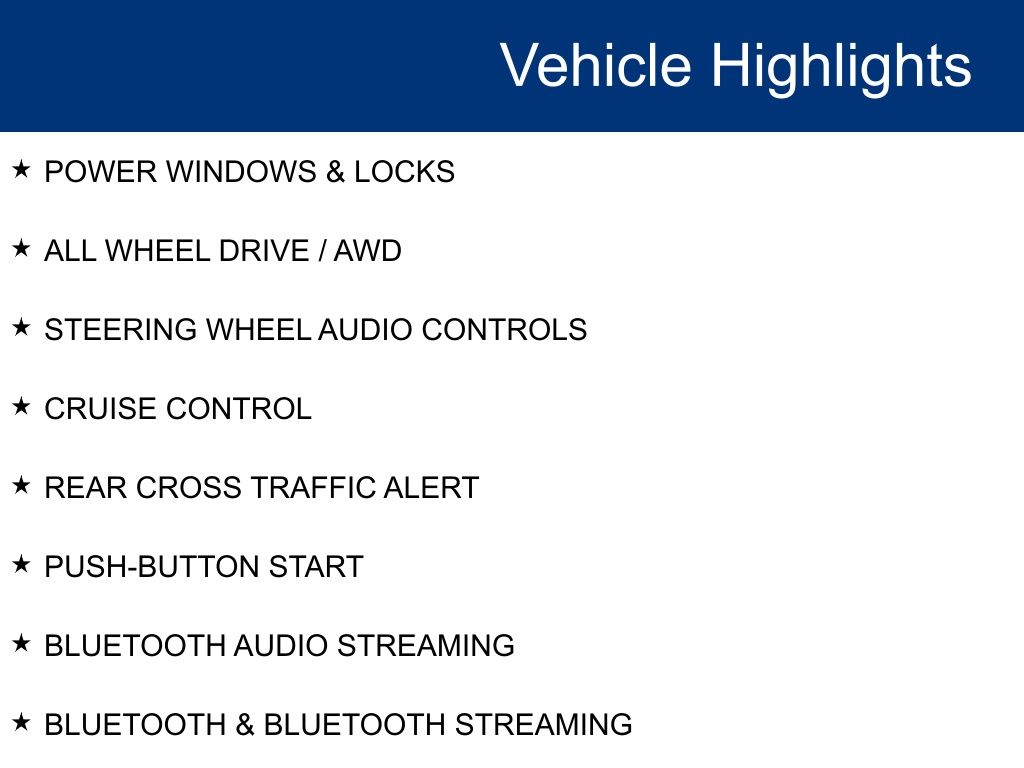 Vehicle Highlights

★ POWER WINDOWS & LOCKS

★ ALL WHEEL DRIVE / AWD

★ STEERING WHEEL AUDIO CONTROLS

★ CRUISE CONTROL

★ REAR CROSS TRAFFIC ALERT

★ PUSH-BUTTON START

★ BLUETOOTH AUDIO STREAMING

★ BLUETOOTH & BLUETOOTH STREAMING